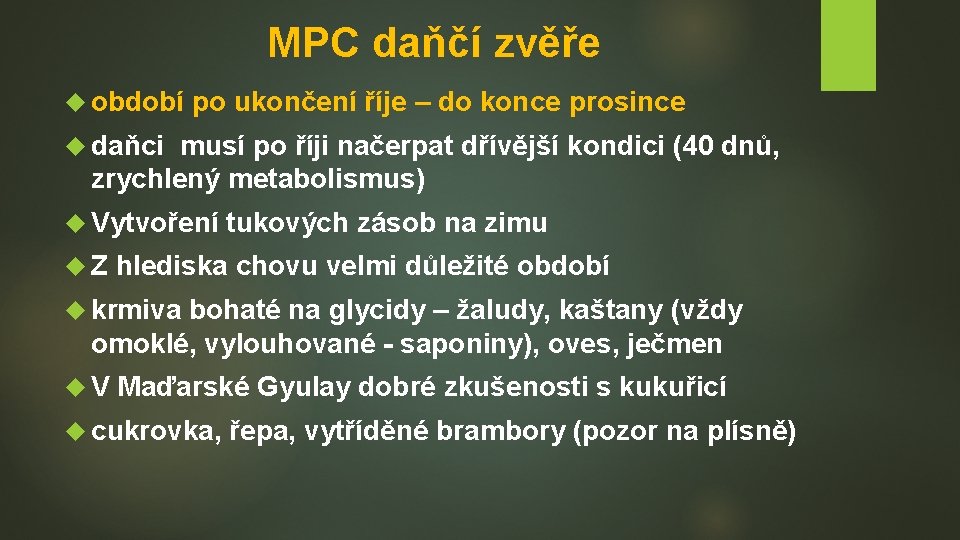 MPC daňčí zvěře

období po ukončení říje – do konce prosince

daňci musí po říji načerpat dřívější kondici (40 dnů, zrychlený metabolismus)

Vytvoření tukových zásob na zimu

Z hlediska chovu velmi důležité období

krmiva bohaté na glycidy – žaludy, kaštany (vždy omoklé, vylouhované - saponiny), oves, ječmen

V Maďarské Gyulay dobré zkušenosti s kukuřicí

cukrovka, řepa, vytříděné brambory (pozor na plísně)